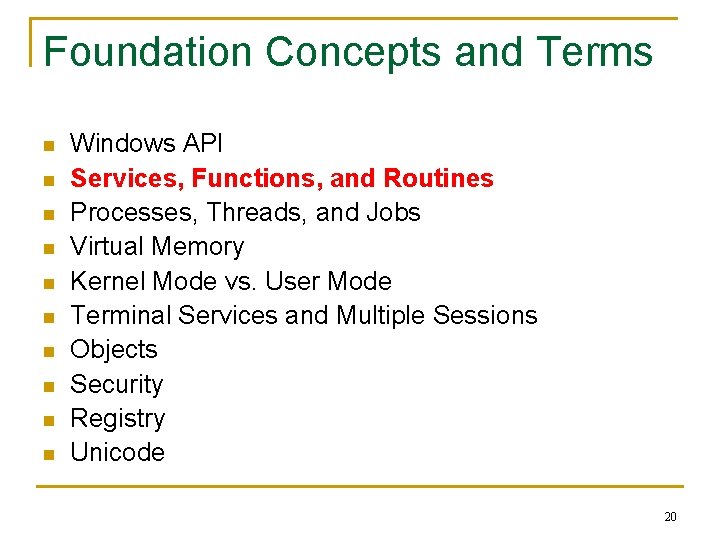 Foundation Concepts and Terms

- Windows API
- Services, Functions, and Routines
- Processes, Threads, and Jobs
- Virtual Memory
- Kernel Mode vs. User Mode
- Terminal Services and Multiple Sessions
- Objects
- Security
- Registry
- Unicode

20